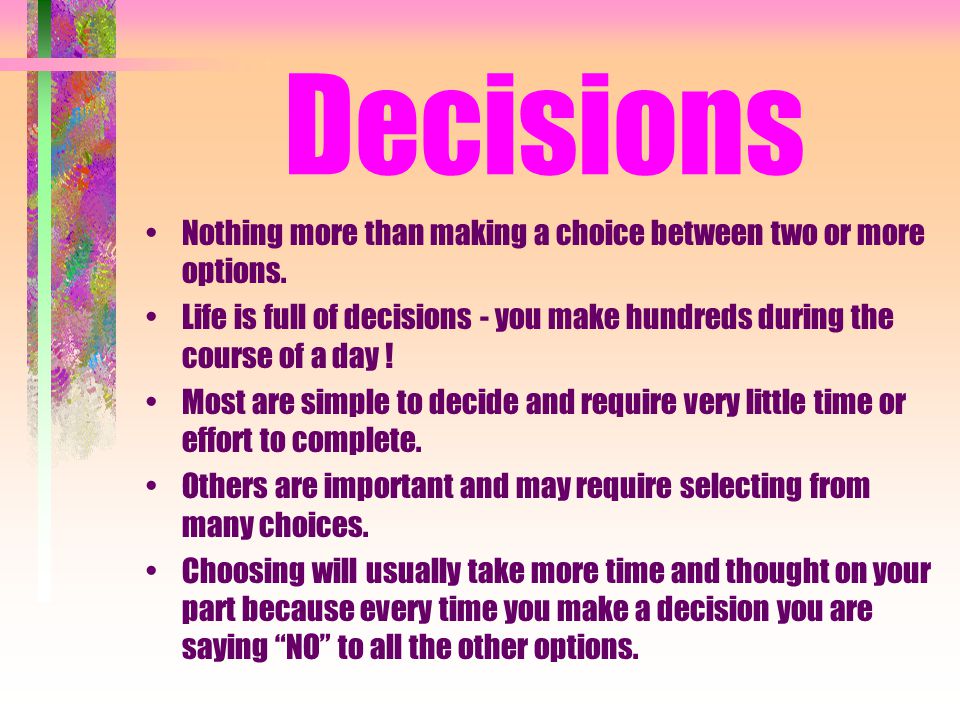 Decisions

• Nothing more than making a choice between two or more options.
• Life is full of decisions - you make hundreds during the course of a day !
• Most are simple to decide and require very little time or effort to complete.
• Others are important and may require selecting from many choices.
• Choosing will usually take more time and thought on your part because every time you make a decision you are saying “NO” to all the other options.